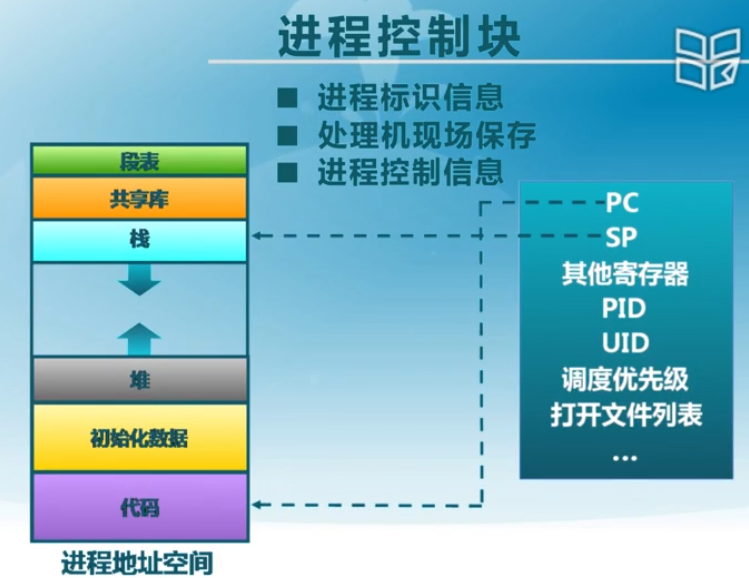 进程控制块

■ 进程标识信息
■ 处理机现场保存
■ 进程控制信息

段表
共享库
栈
堆
初始化数据
代码

进程地址空间

PC
SP
其他寄存器
PID
UID
调度优先级
打开文件列表
...